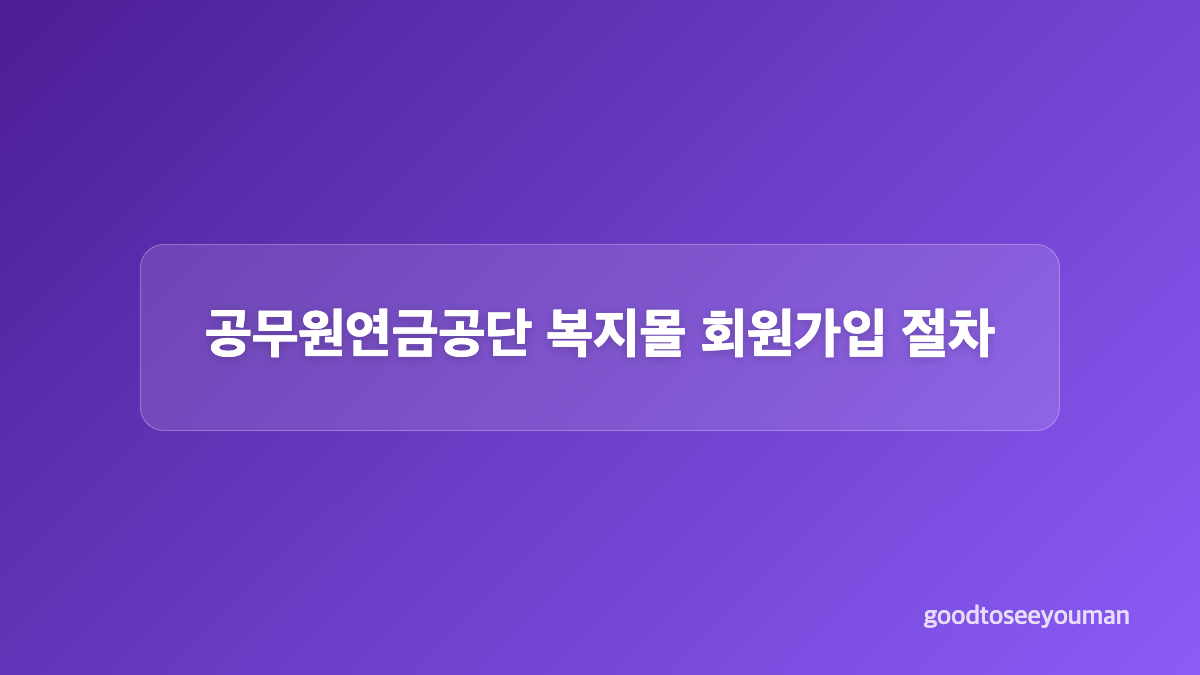 공무원연금공단 복지몰 회원가입 절차

goodtoseeyouman